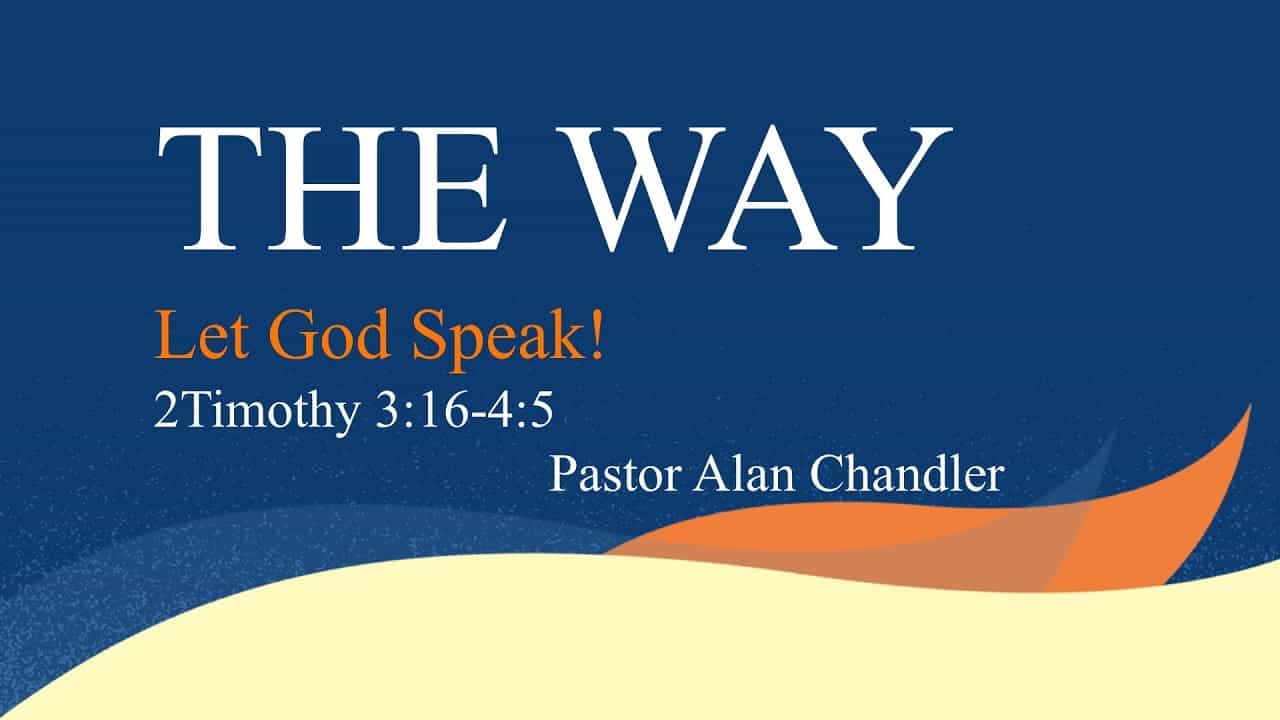 THE WAY

Let God Speak!

2Timothy 3:16-4:5

Pastor Alan Chandler